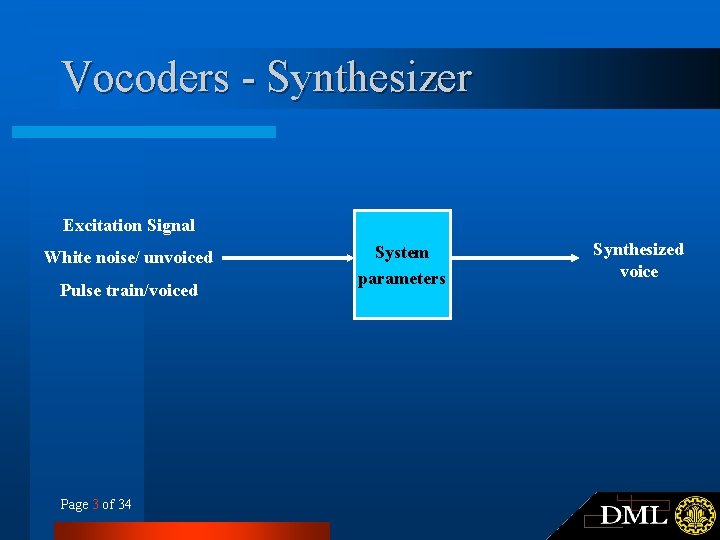 Vocoders - Synthesizer

Excitation Signal

White noise/ unvoiced

Pulse train/voiced

System parameters

Synthesized voice

Page 3 of 34

DML